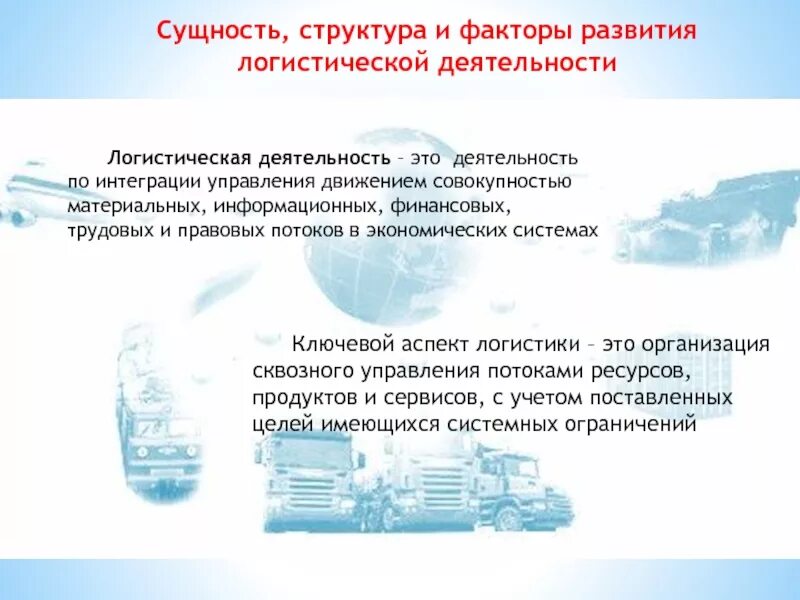 Сущность, структура и факторы развития логистической деятельности

Логистическая деятельность – это деятельность по интеграции управления движением совокупностью материальных, информационных, финансовых, трудовых и правовых потоков в экономических системах

Ключевой аспект логистики – это организация сквозного управления потоками ресурсов, продуктов и сервисов, с учетом поставленных целей имеющихся системных ограничений